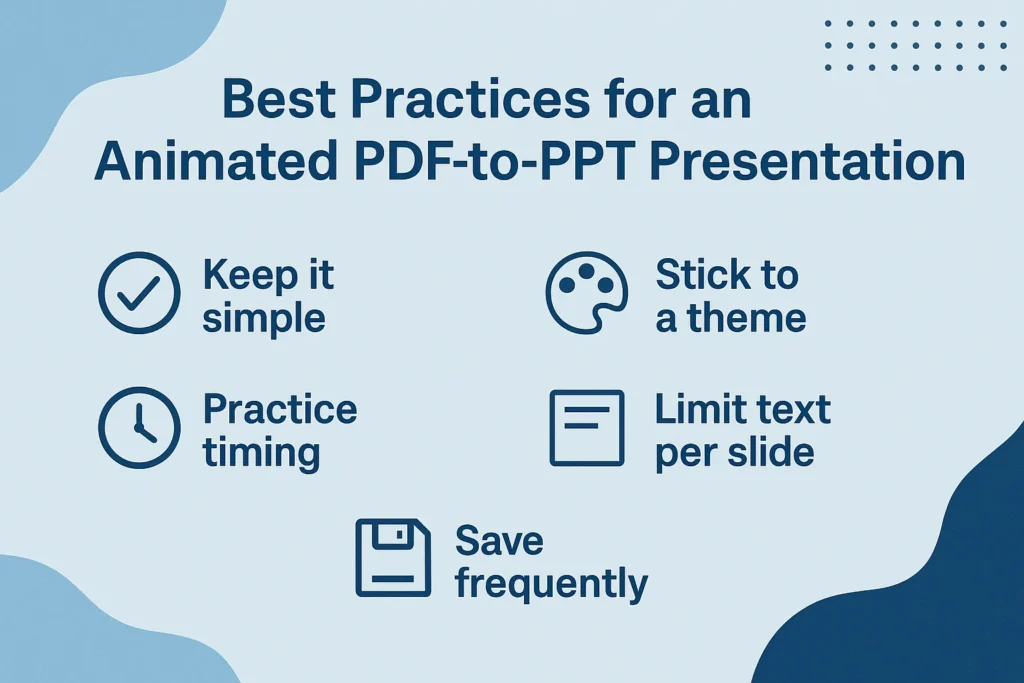 Best Practices for an Animated PDF-to-PPT Presentation

Keep it simple

Stick to a theme

Practice timing

Limit text per slide

Save frequently